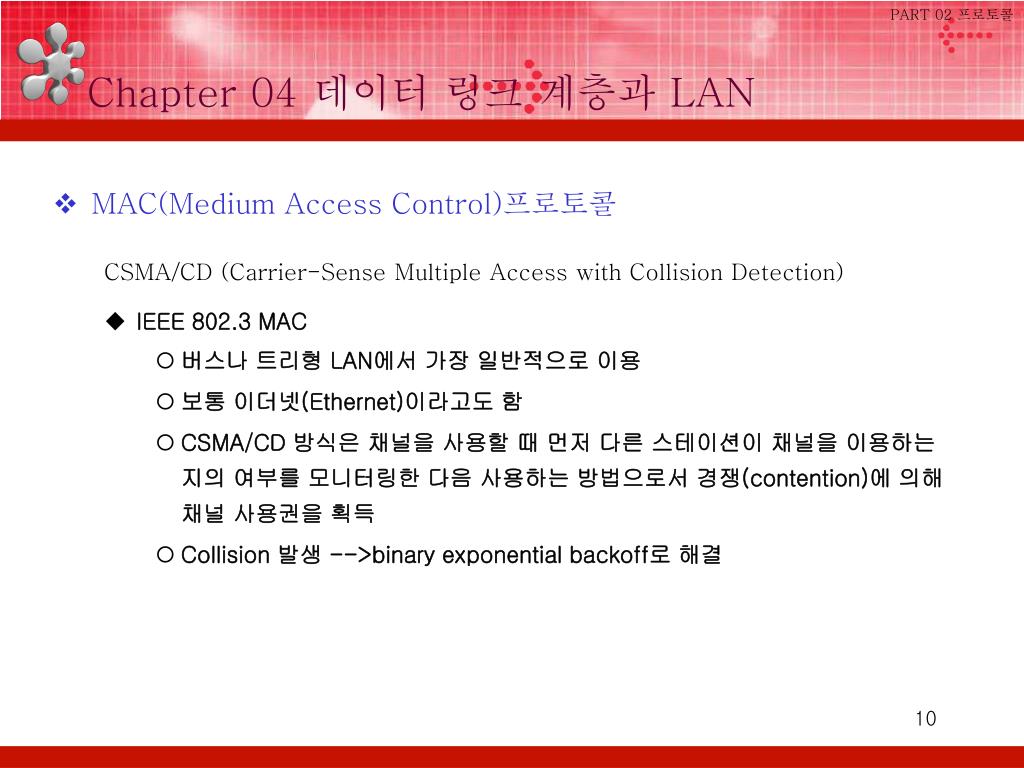 PART 02 프로토콜

Chapter 04 데이터 링크 계층과 LAN

❖ MAC(Medium Access Control)프로토콜

CSMA/CD (Carrier-Sense Multiple Access with Collision Detection)

◆ IEEE 802.3 MAC

○ 버스나 트리형 LAN에서 가장 일반적으로 이용

○ 보통 이더넷(Ethernet)이라고도 함

○ CSMA/CD 방식은 채널을 사용할 때 먼저 다른 스테이션이 채널을 이용하는지의 여부를 모니터링한 다음 사용하는 방법으로서 경쟁(contention)에 의해 채널 사용권을 획득

○ Collision 발생 -->binary exponential backoff로 해결

10